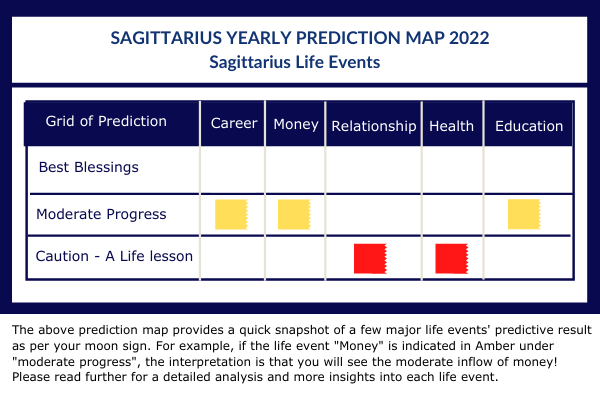 SAGITTARIUS YEARLY PREDICTION MAP 2022
Sagittarius Life Events

| Grid of Prediction | Career | Money | Relationship | Health | Education |
|---|---|---|---|---|---|
| Best Blessings | | | | | |
| Moderate Progress | | | | | |
| Caution - A Life lesson | | | | | |

The above prediction map provides a quick snapshot of a few major life events' predictive result as per your moon sign. For example, if the life event "Money" is indicated in Amber under "moderate progress", the interpretation is that you will see the moderate inflow of money! Please read further for a detailed analysis and more insights into each life event.